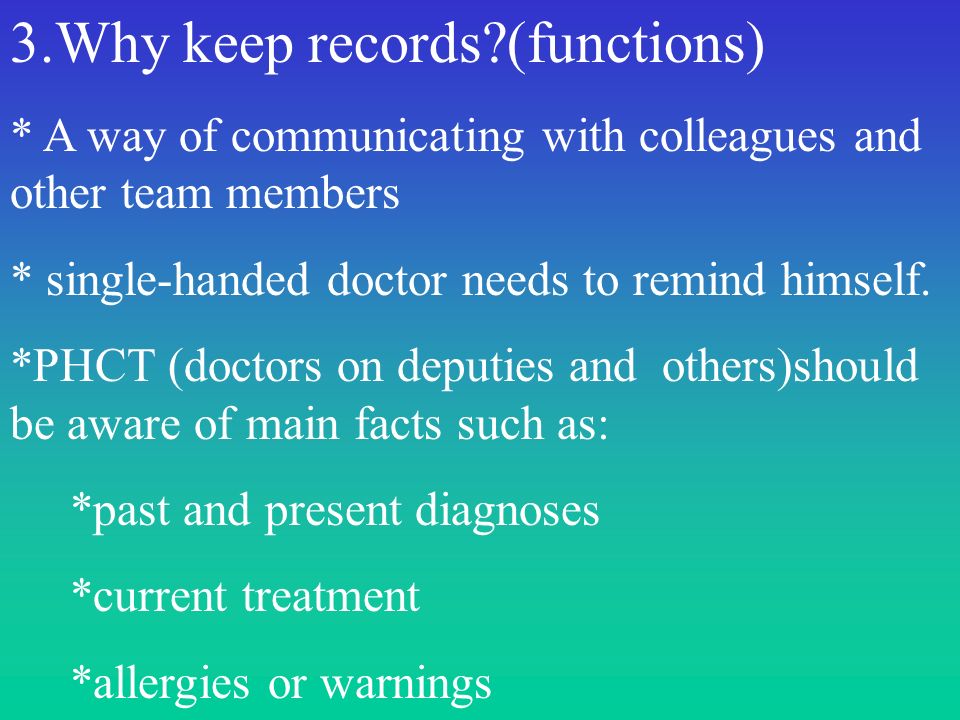 3.Why keep records?(functions)

* A way of communicating with colleagues and other team members

* single-handed doctor needs to remind himself.

*PHCT (doctors on deputies and others)should be aware of main facts such as:

*past and present diagnoses

*current treatment

*allergies or warnings